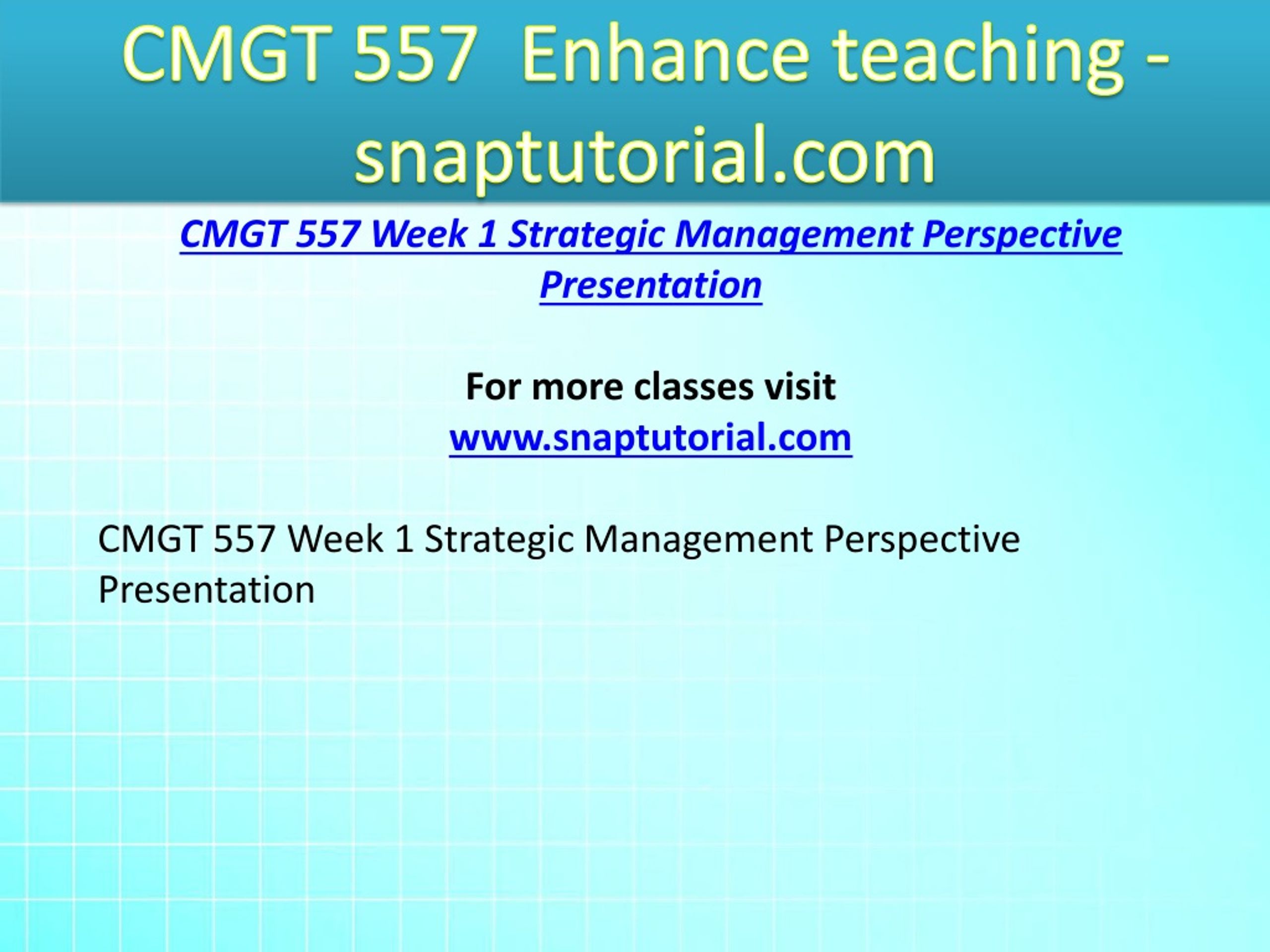 CMGT 557 Enhance teaching - snaptutorial.com

CMGT 557 Week 1 Strategic Management Perspective Presentation

For more classes visit
www.snaptutorial.com

CMGT 557 Week 1 Strategic Management Perspective Presentation